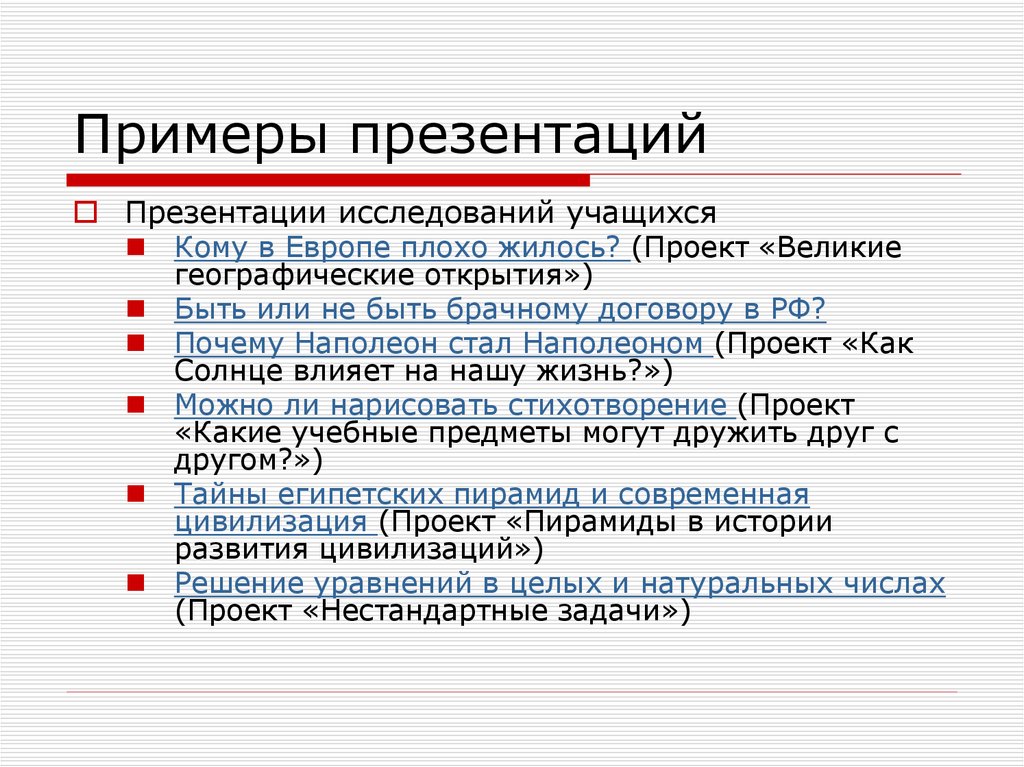 Примеры презентаций

Презентации исследований учащихся

Кому в Европе плохо жилось? (Проект «Великие географические открытия»)

Быть или не быть брачному договору в РФ?

Почему Наполеон стал Наполеоном (Проект «Как Солнце влияет на нашу жизнь?»)

Можно ли нарисовать стихотворение (Проект «Какие учебные предметы могут дружить друг с другом?»)

Тайны египетских пирамид и современная цивилизация (Проект «Пирамиды в истории развития цивилизаций»)

Решение уравнений в целых и натуральных числах (Проект «Нестандартные задачи»)